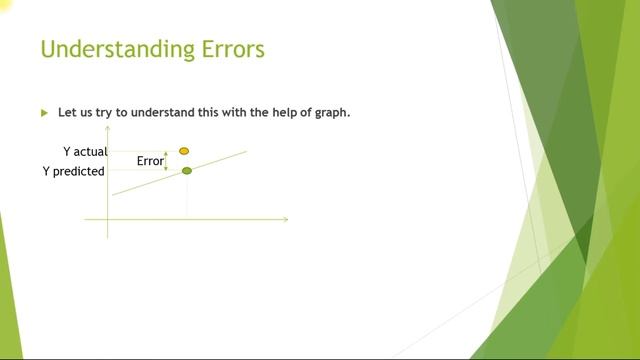 Understanding Errors

Let us try to understand this with the help of graph.

Y actual
Error
Y predicted